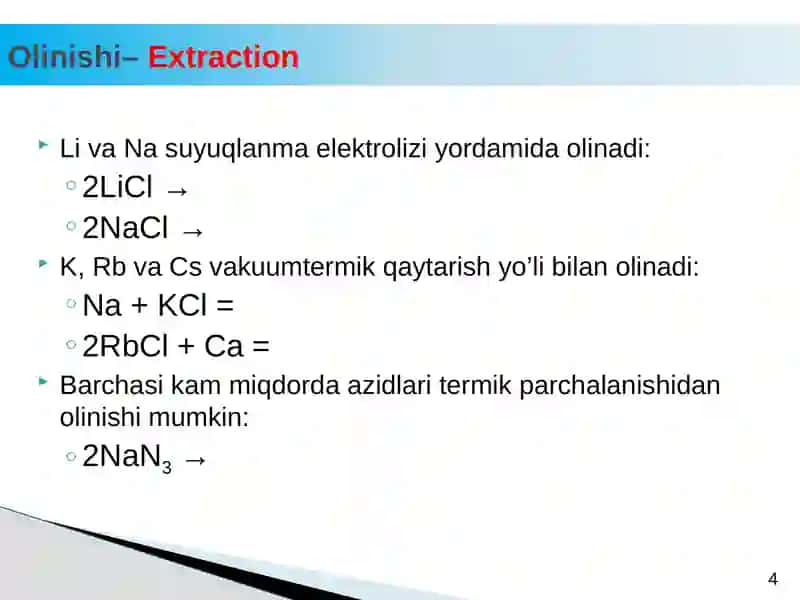 Olinishi– Extraction

Li va Na suyuqlanma elektrolizi yordamida olinadi:

$2LiCl \rightarrow$

$2NaCl \rightarrow$

K, Rb va Cs vakuumtermik qaytarish yo'li bilan olinadi:

$Na + KCl =$

$2RbCl + Ca =$

Barchasi kam miqdorda azidlari termik parchalanishidan olinishi mumkin:

$2NaN_3 \rightarrow$

4